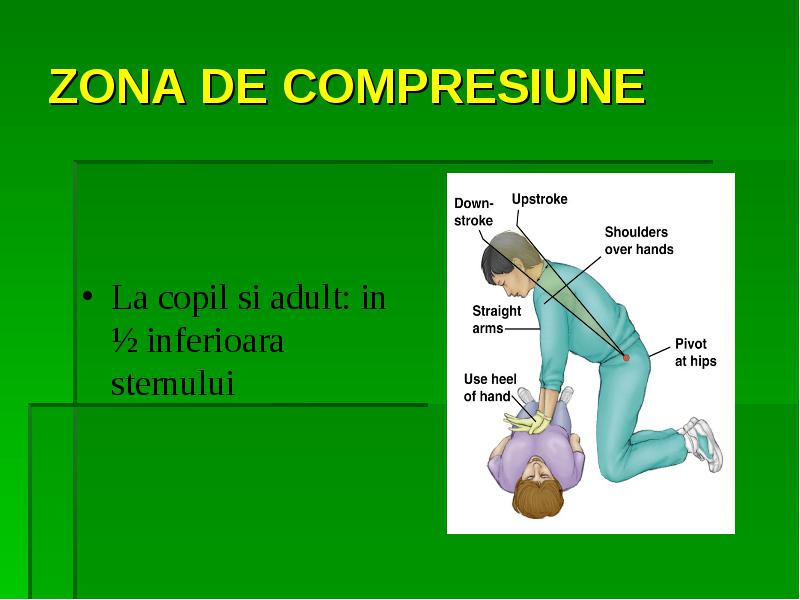 ZONA DE COMPRESIUNE

• La copil si adult: in ½ inferioara sternului

Down-stroke
Upstroke
Shoulders over hands
Straight arms
Pivot at hips
Use heel of hand